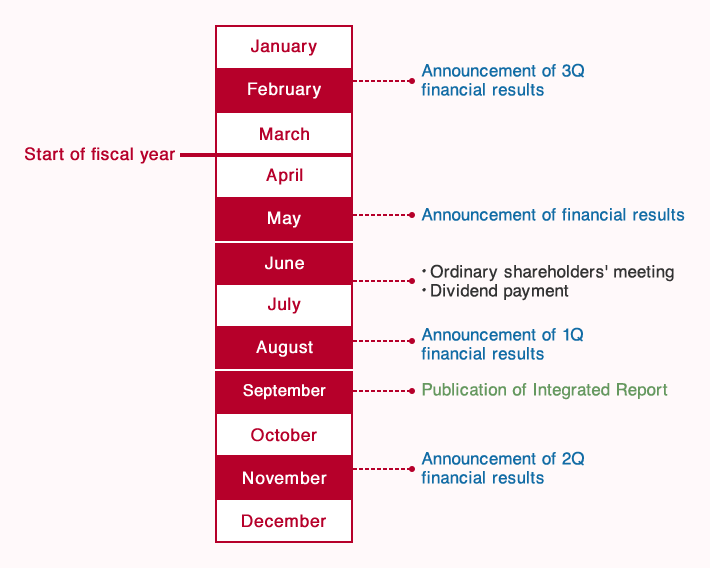 January
February
Announcement of 3Q financial results
March
Start of fiscal year
April
May
Announcement of financial results
June
・Ordinary shareholders' meeting
・Dividend payment
July
August
Announcement of 1Q financial results
September
Publication of Integrated Report
October
November
Announcement of 2Q financial results
December